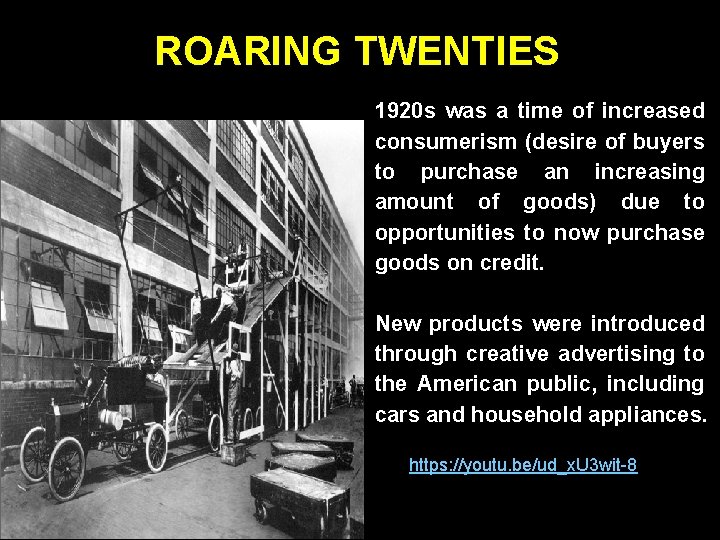 ROARING TWENTIES

1920s was a time of increased consumerism (desire of buyers to purchase an increasing amount of goods) due to opportunities to now purchase goods on credit.

New products were introduced through creative advertising to the American public, including cars and household appliances.

https://youtu.be/ud_xU3wit-8